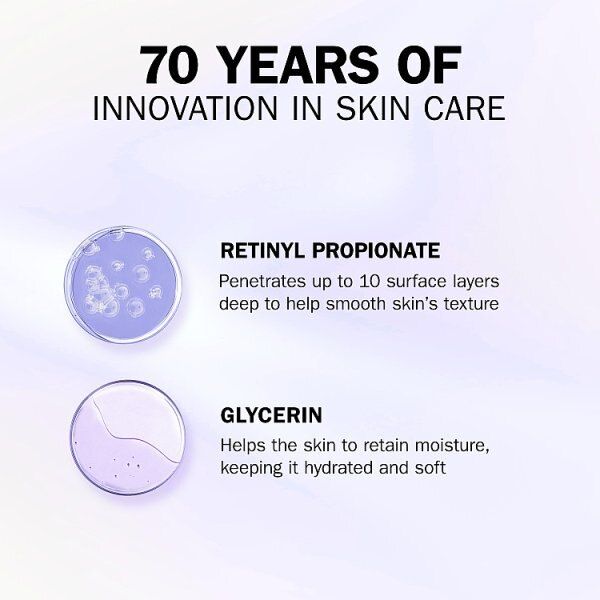 70 YEARS OF
INNOVATION IN SKIN CARE

RETINYL PROPIONATE
Penetrates up to 10 surface layers deep to help smooth skin's texture

GLYCERIN
Helps the skin to retain moisture, keeping it hydrated and soft